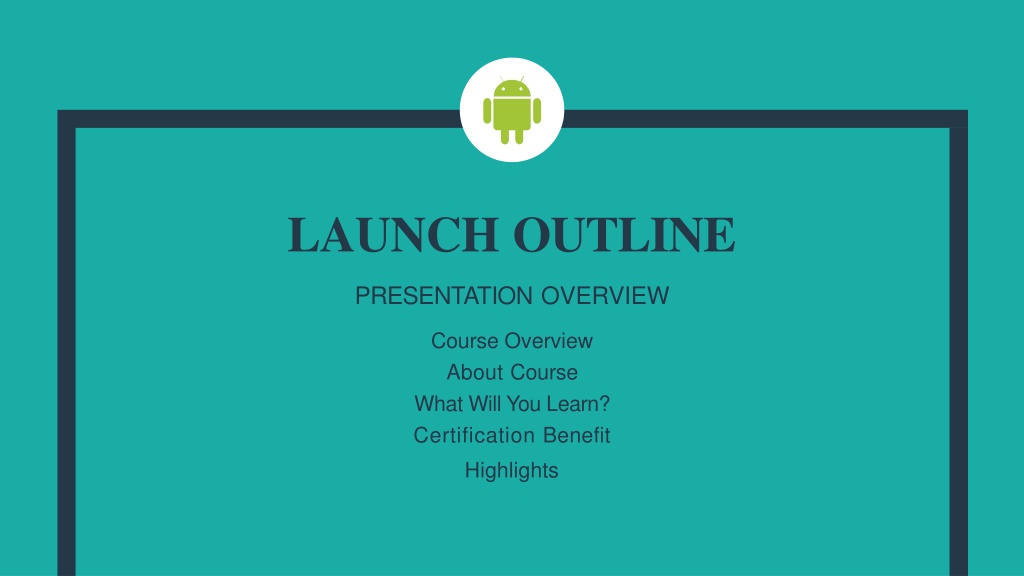 LAUNCH OUTLINE

PRESENTATION OVERVIEW

Course Overview
About Course
What Will You Learn?
Certification Benefit
Highlights